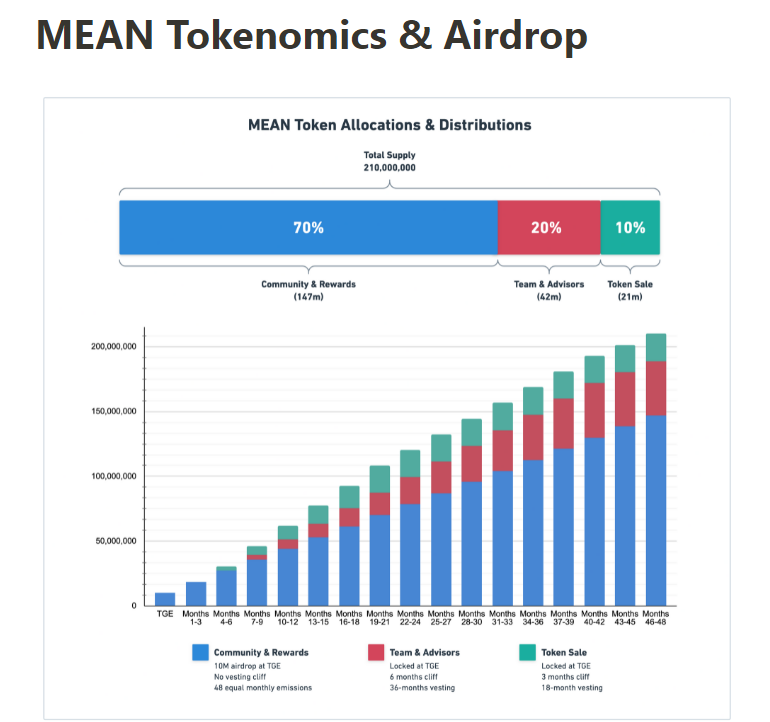 MEAN Tokenomics & Airdrop

MEAN Token Allocations & Distributions

Total Supply
210,000,000

70%
20%
10%

Community & Rewards
(147m)

Team & Advisors
(42m)

Token Sale
(21m)

200,000,000
150,000,000
100,000,000
50,000,000
0

TGE
Months 1-3
Months 4-6
Months 7-9
Months 10-12
Months 13-15
Months 16-18
Months 19-21
Months 22-24
Months 25-27
Months 28-30
Months 31-33
Months 34-36
Months 37-39
Months 40-42
Months 43-45
Months 46-48

Community & Rewards
10M airdrop at TGE
No vesting cliff
48 equal monthly emissions

Team & Advisors
Locked at TGE
6 months cliff
36-months vesting

Token Sale
Locked at TGE
3 months cliff
18-month vesting